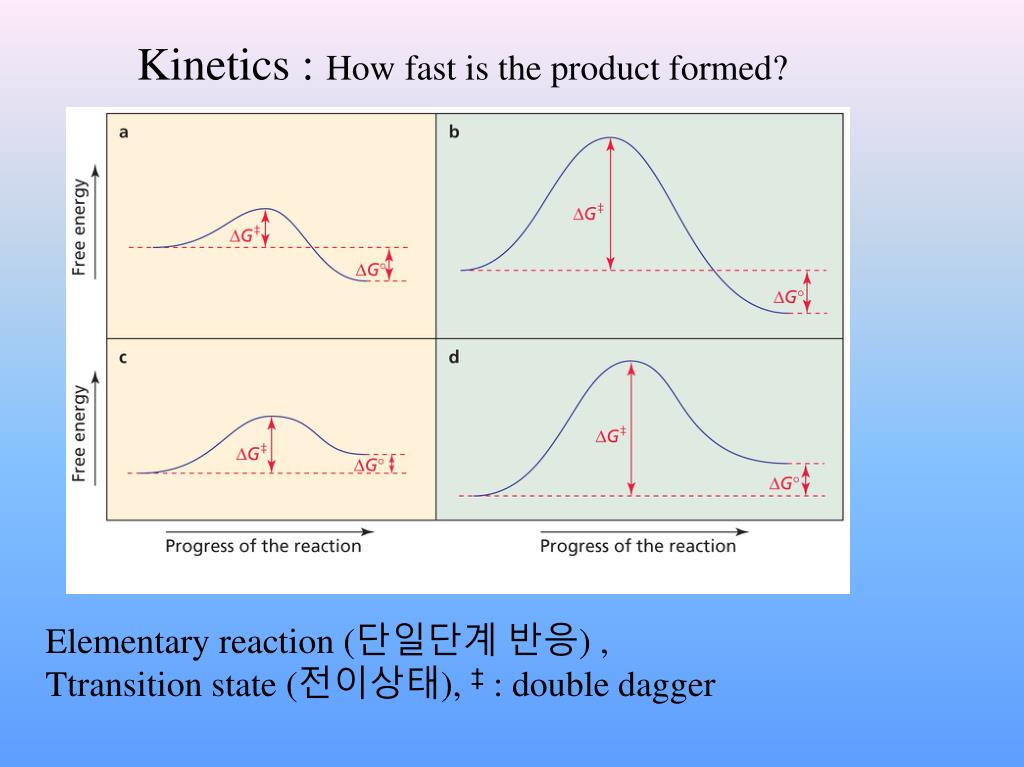 Kinetics : How fast is the product formed?

a

Free energy

$\Delta G^{\ddagger}$

$\Delta G^{\circ}$

b

$\Delta G^{\ddagger}$

$\Delta G^{\circ}$

c

Free energy

$\Delta G^{\ddagger}$

$\Delta G^{\circ}$

d

$\Delta G^{\ddagger}$

$\Delta G^{\circ}$

Progress of the reaction

Progress of the reaction

Elementary reaction (단일단계 반응) ,
Ttransition state (전이상태), ‡ : double dagger